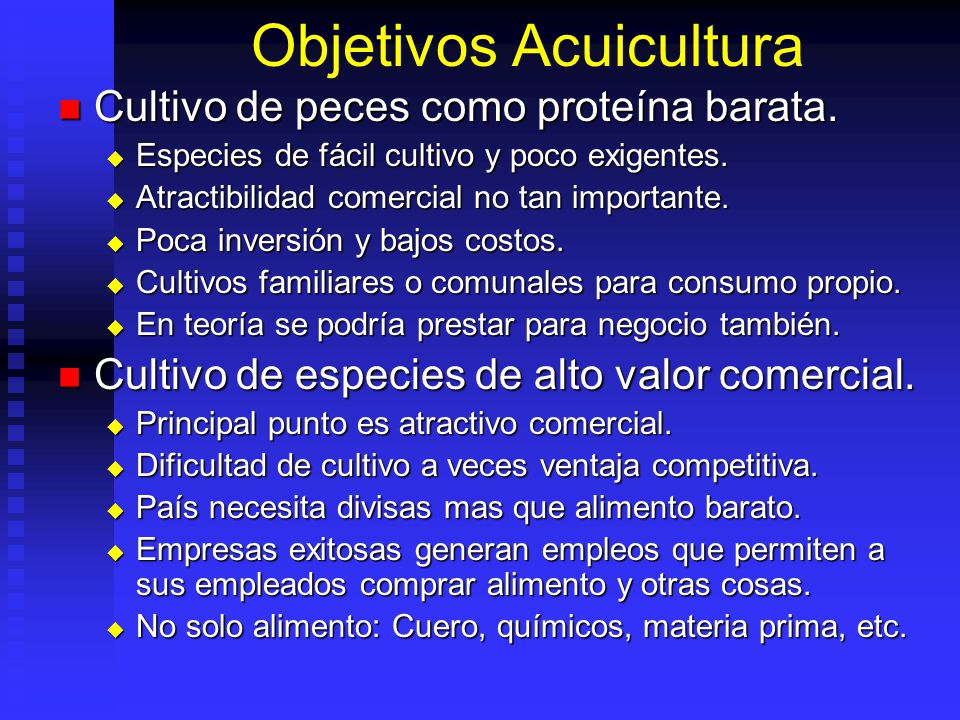 Objetivos Acuicultura

Cultivo de peces como proteína barata.

Especies de fácil cultivo y poco exigentes.

Atractibilidad comercial no tan importante.

Poca inversión y bajos costos.

Cultivos familiares o comunales para consumo propio.

En teoría se podría prestar para negocio también.

Cultivo de especies de alto valor comercial.

Principal punto es atractivo comercial.

Dificultad de cultivo a veces ventaja competitiva.

País necesita divisas mas que alimento barato.

Empresas exitosas generan empleos que permiten a sus empleados comprar alimento y otras cosas.

No solo alimento: Cuero, químicos, materia prima, etc.